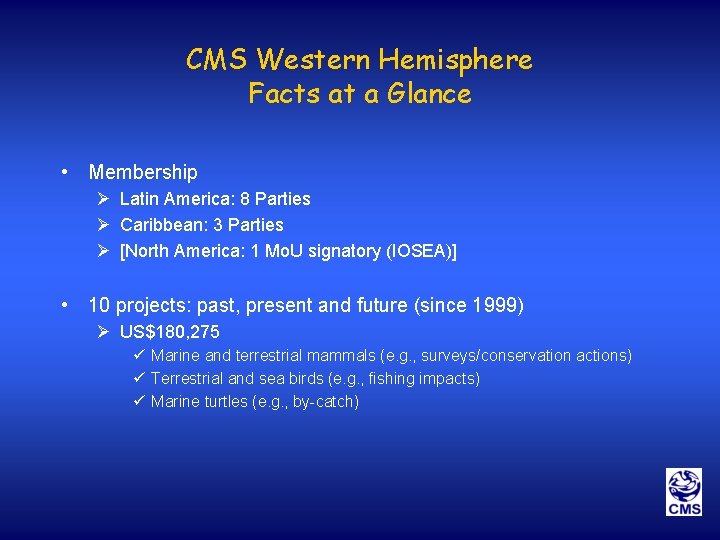 CMS Western Hemisphere
Facts at a Glance

• Membership
➢ Latin America: 8 Parties
➢ Caribbean: 3 Parties
➢ [North America: 1 MoU signatory (IOSEA)]

• 10 projects: past, present and future (since 1999)
➢ US$180,275
✓ Marine and terrestrial mammals (e.g., surveys/conservation actions)
✓ Terrestrial and sea birds (e.g., fishing impacts)
✓ Marine turtles (e.g., by-catch)

CMS